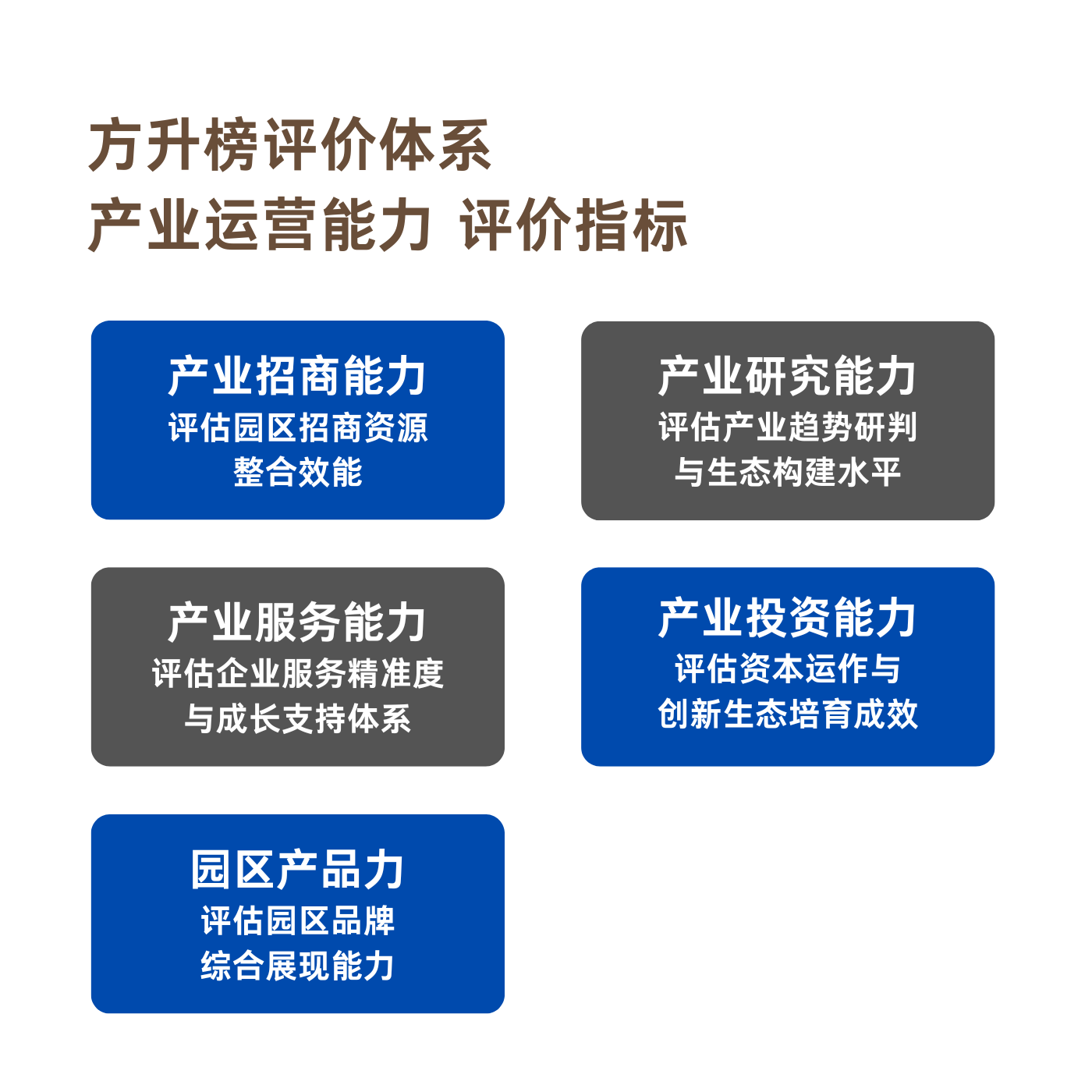 方升榜评价体系
产业运营能力 评价指标

产业招商能力
评估园区招商资源
整合效能

产业研究能力
评估产业趋势研判
与生态构建水平

产业服务能力
评估企业服务精准度
与成长支持体系

产业投资能力
评估资本运作与
创新生态培育成效

园区产品力
评估园区品牌
综合展现能力